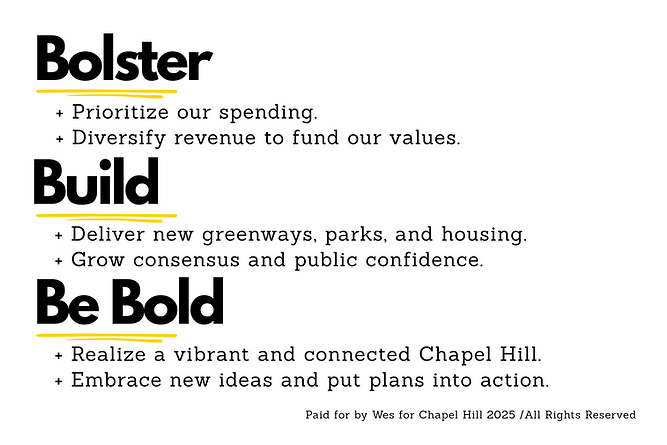 Bolster

+ Prioritize our spending.
+ Diversify revenue to fund our values.

Build

+ Deliver new greenways, parks, and housing.
+ Grow consensus and public confidence.

Be Bold

+ Realize a vibrant and connected Chapel Hill.
+ Embrace new ideas and put plans into action.

Paid for by Wes for Chapel Hill 2025 /All Rights Reserved